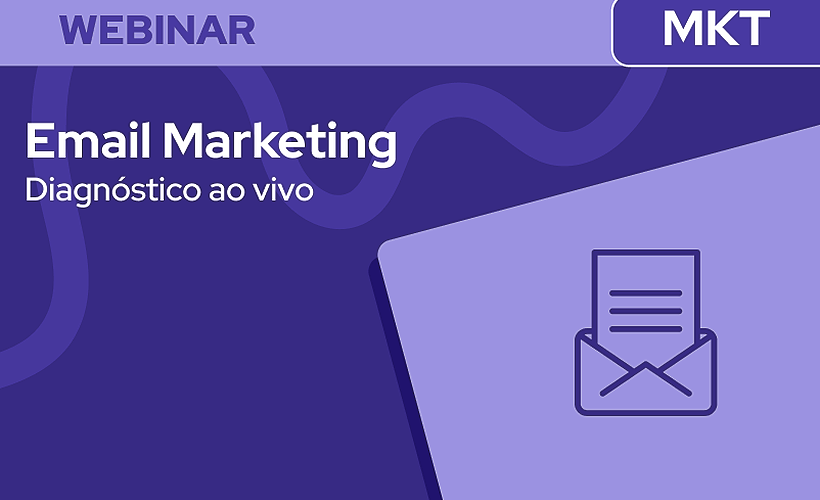 WEBINAR

MKT

Email Marketing

Diagnóstico ao vivo